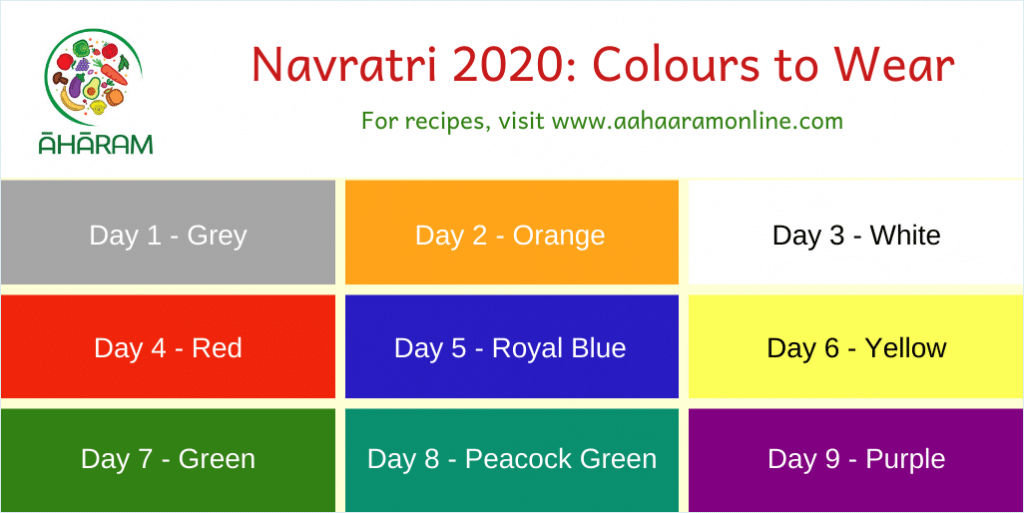 ĀHĀRAM

Navratri 2020: Colours to Wear

For recipes, visit www.aahaaramonline.com

| Day 1 - Grey | Day 2 - Orange | Day 3 - White |
|---|---|---|
| Day 4 - Red | Day 5 - Royal Blue | Day 6 - Yellow |
| Day 7 - Green | Day 8 - Peacock Green | Day 9 - Purple |